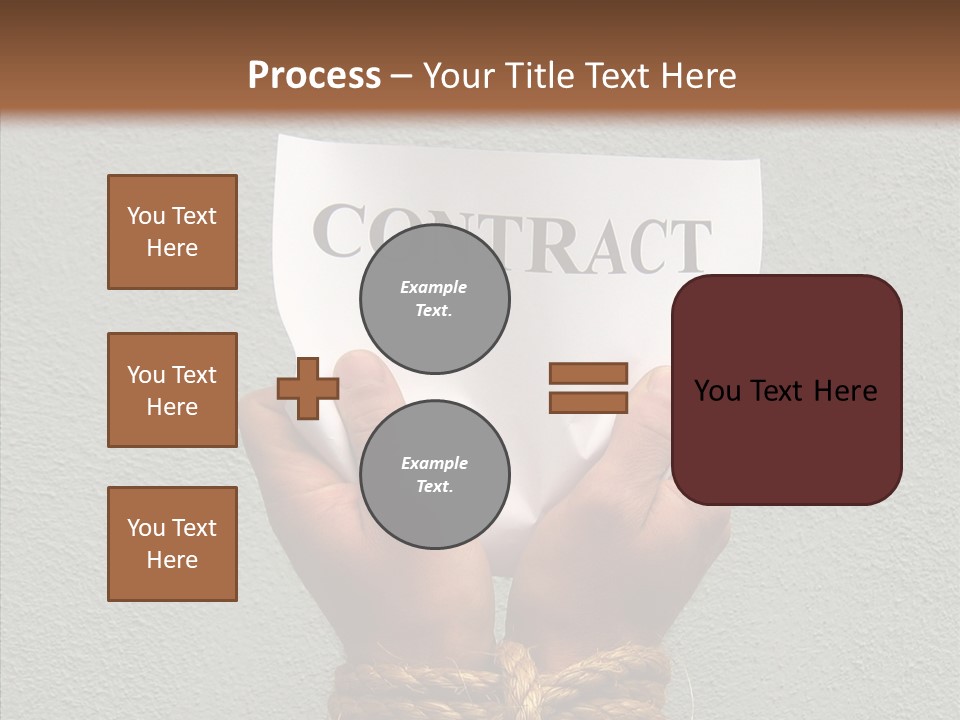 Process – Your Title Text Here

You Text Here

You Text Here

You Text Here

CONTRACT

Example Text.

Example Text.

You Text Here